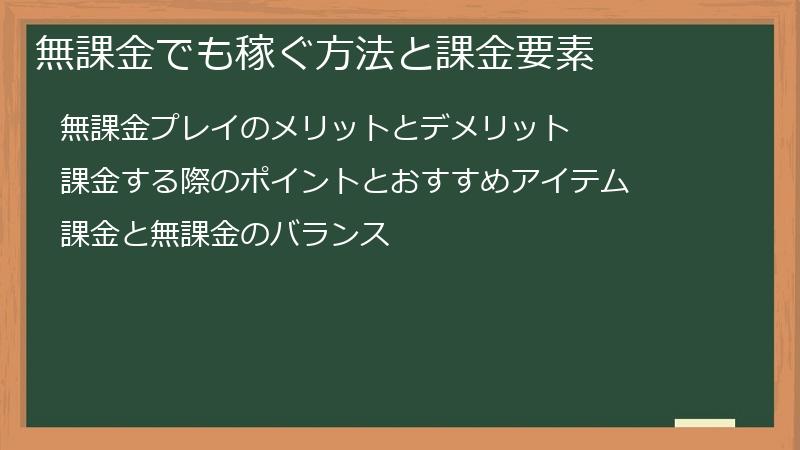 無課金でも稼ぐ方法と課金要素

無課金プレイのメリットとデメリット

課金する際のポイントとおすすめアイテム

課金と無課金のバランス